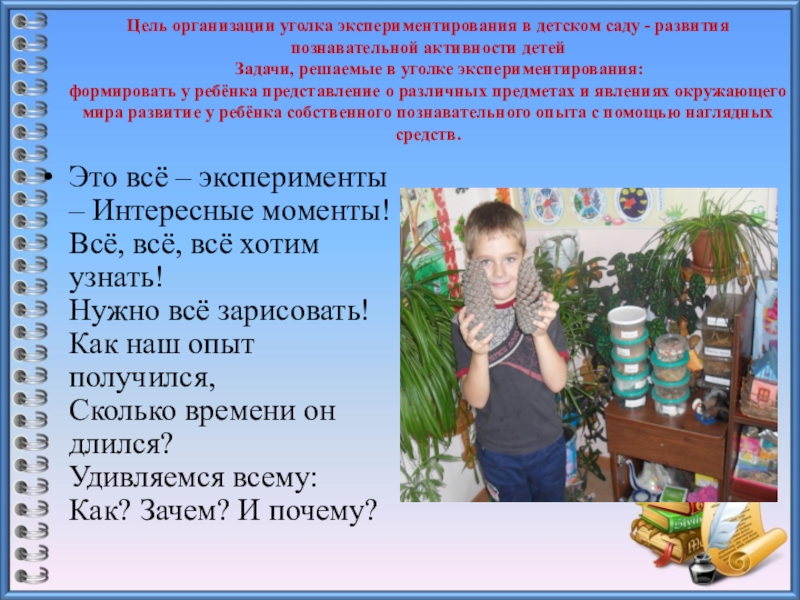 Цель организации уголка экспериментирования в детском саду - развития познавательной активности детей
Задачи, решаемые в уголке экспериментирования:
формировать у ребёнка представление о различных предметах и явлениях окружающего мира развитие у ребёнка собственного познавательного опыта с помощью наглядных средств.

• Это всё – эксперименты
– Интересные моменты!
Всё, всё, всё хотим узнать!
Нужно всё зарисовать!
Как наш опыт получился,
Сколько времени он длился?
Удивляемся всему:
Как? Зачем? И почему?